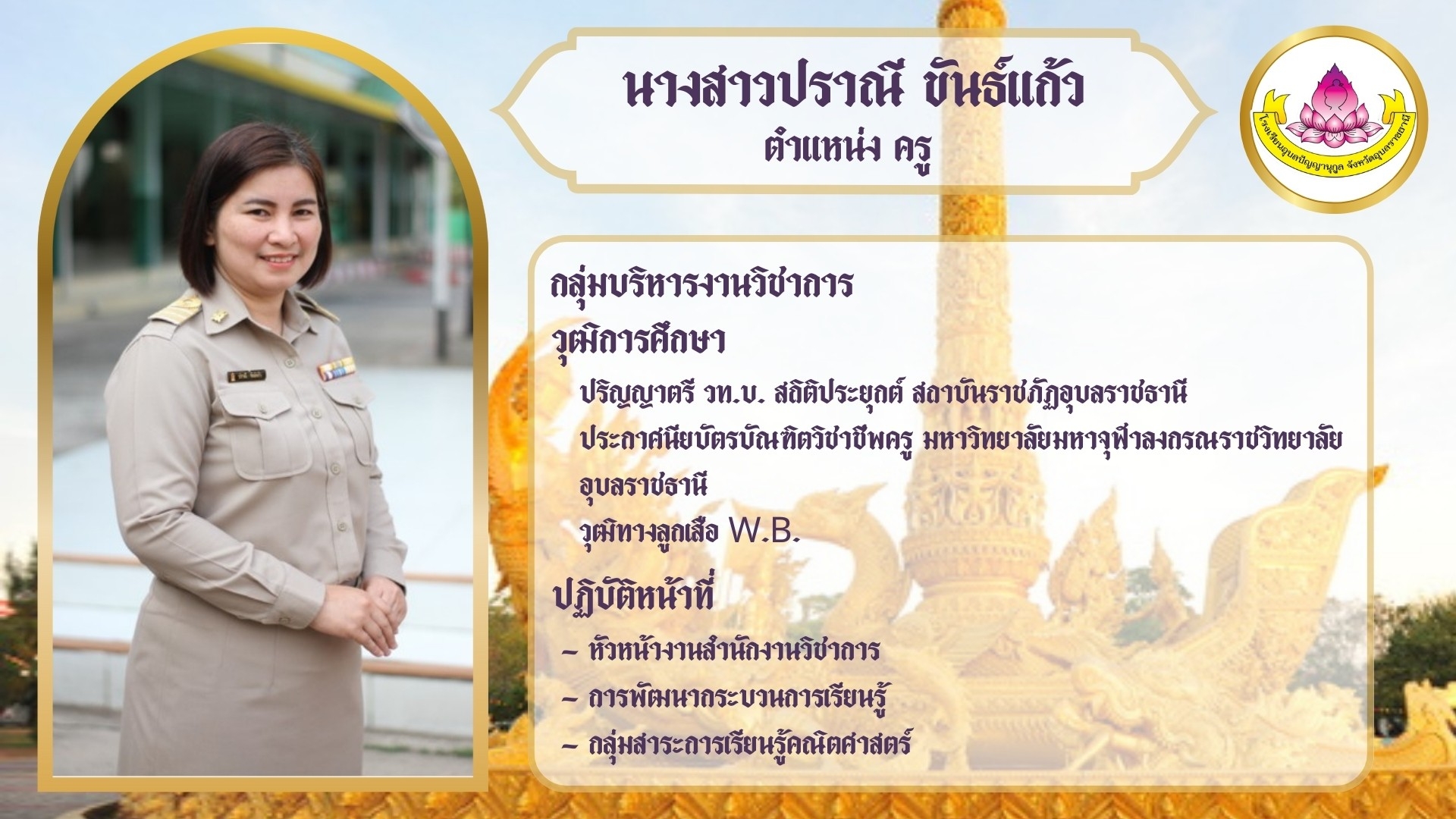 นางสาวปราณี ขันธ์แก้ว
ตำแหน่ง ครู

โรงเรียนอุบลปัญญานุกูล จังหวัดอุบลราชธานี

กลุ่มบริหารงานวิชาการ

วุฒิการศึกษา

ปริญญาตรี วท.บ. สถิติประยุกต์ สถาบันราชภัฏอุบลราชธานี

ประกาศนียบัตรบัณฑิตวิชาชีพครู มหาวิทยาลัยมหาจุฬาลงกรณราชวิทยาลัย อุบลราชธานี

วุฒิทางลูกเสือ W.B.

ปฏิบัติหน้าที่

- หัวหน้างานสำนักงานวิชาการ
- การพัฒนากระบวนการเรียนรู้
- กลุ่มสาระการเรียนรู้คณิตศาสตร์